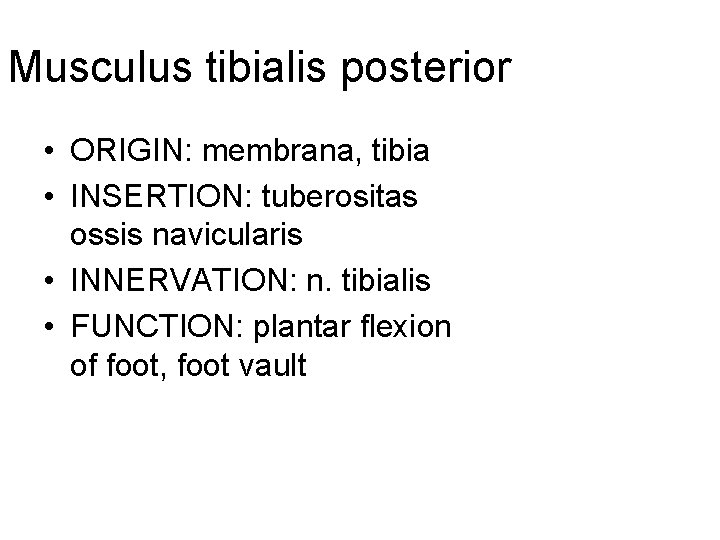 Musculus tibialis posterior

• ORIGIN: membrana, tibia
• INSERTION: tuberositas ossis navicularis
• INNERVATION: n. tibialis
• FUNCTION: plantar flexion of foot, foot vault